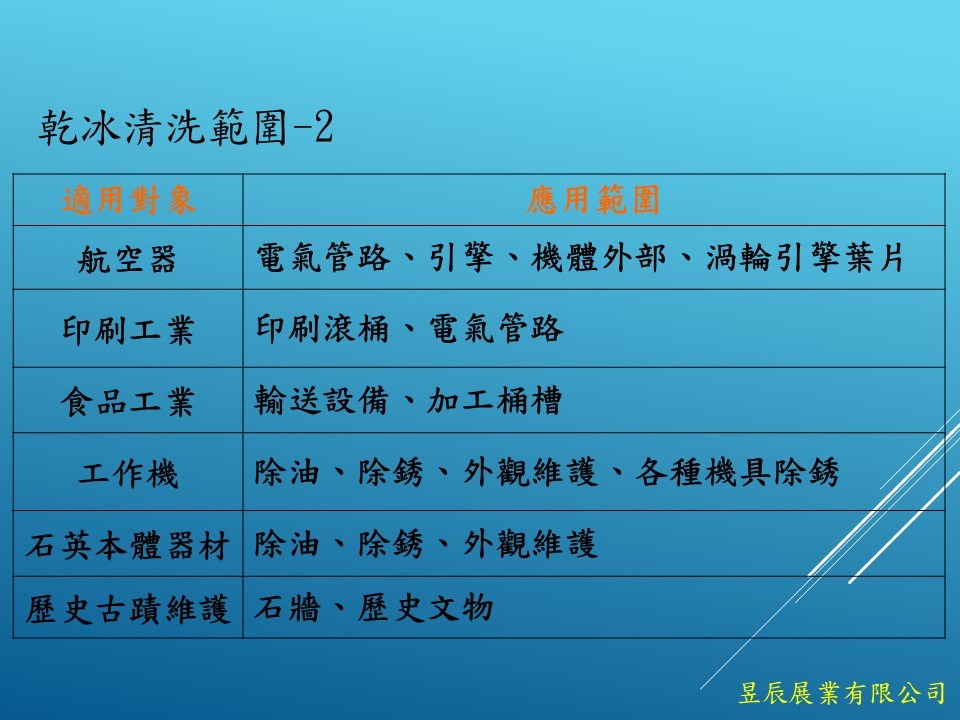 乾冰清洗範圍-2

| 適用對象 | 應用範圍 |
|---|---|
| 航空器 | 電氣管路、引擎、機體外部、渦輪引擎葉片 |
| 印刷工業 | 印刷滾桶、電氣管路 |
| 食品工業 | 輸送設備、加工桶槽 |
| 工作機 | 除油、除銹、外觀維護、各種機具除銹 |
| 石英本體器材 | 除油、除銹、外觀維護 |
| 歷史古蹟維護 | 石牆、歷史文物 |

昱辰展業有限公司